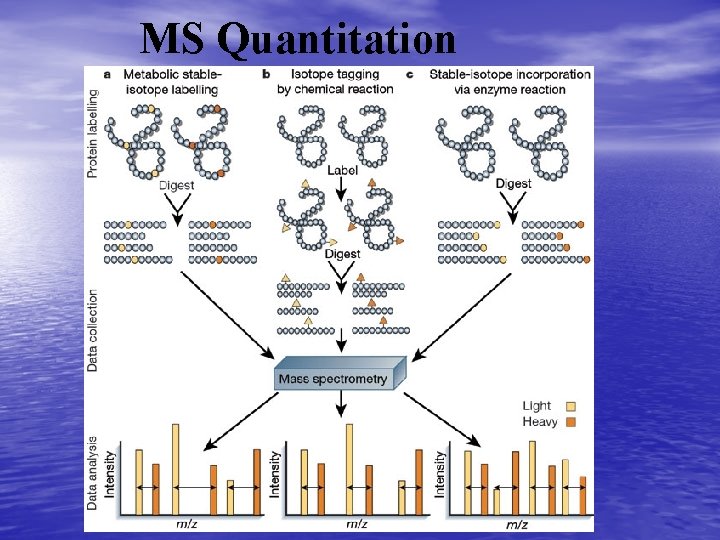 MS Quantitation

a Metabolic stable-isotope labelling

b Isotope tagging by chemical reaction

c Stable-isotope incorporation via enzyme reaction

Protein labelling

Digest

Label

Digest

Digest

Data collection

Mass spectrometry

Light

Heavy

Data analysis

Intensity

m/z

Intensity

m/z

Intensity

m/z